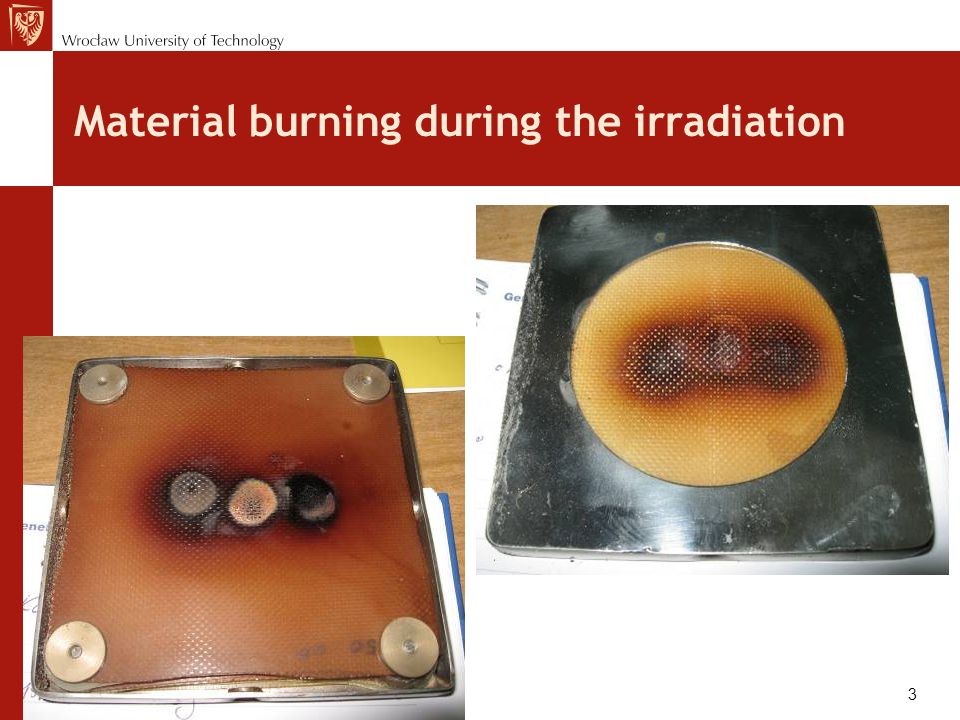 Wrocław University of Technology

Material burning during the irradiation

3